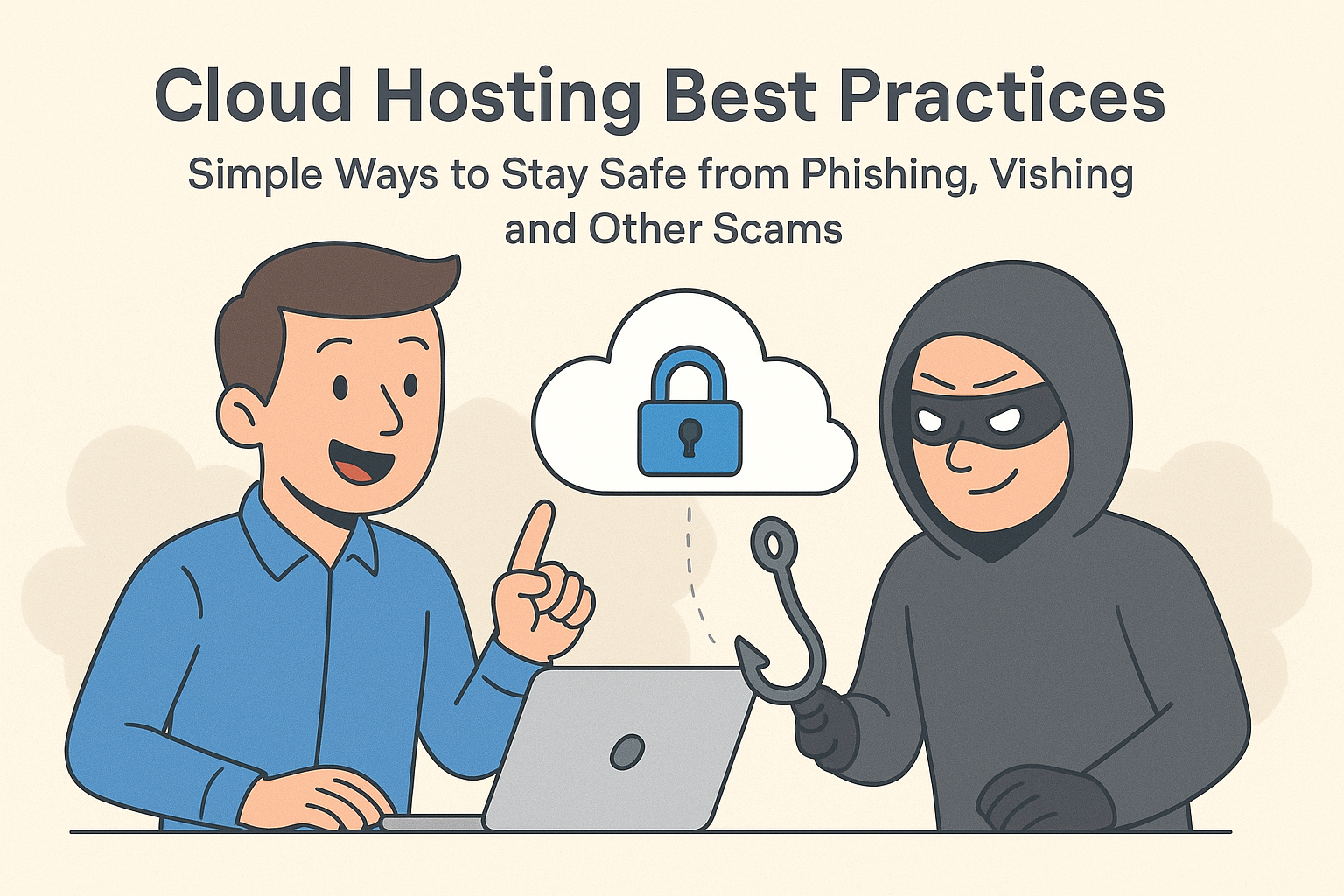 Cloud Hosting Best Practices

Simple Ways to Stay Safe from Phishing, Vishing and Other Scams